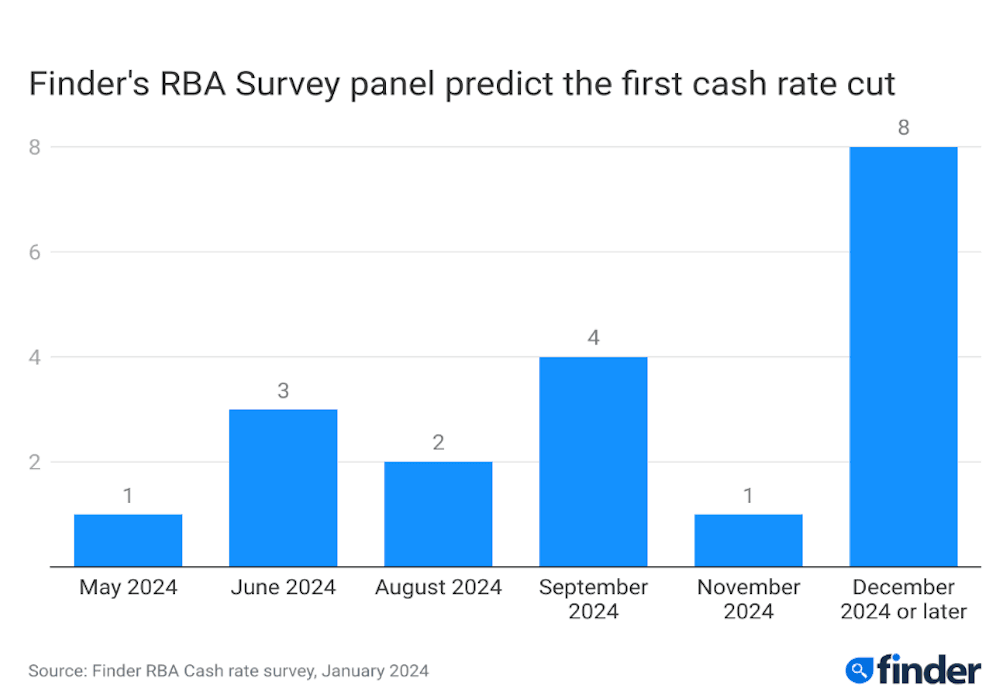 Finder's RBA Survey panel predict the first cash rate cut

8
6
4
2

1
3
2
4
1
8

May 2024
June 2024
August 2024
September 2024
November 2024
December 2024 or later

Source: Finder RBA Cash rate survey, January 2024

finder